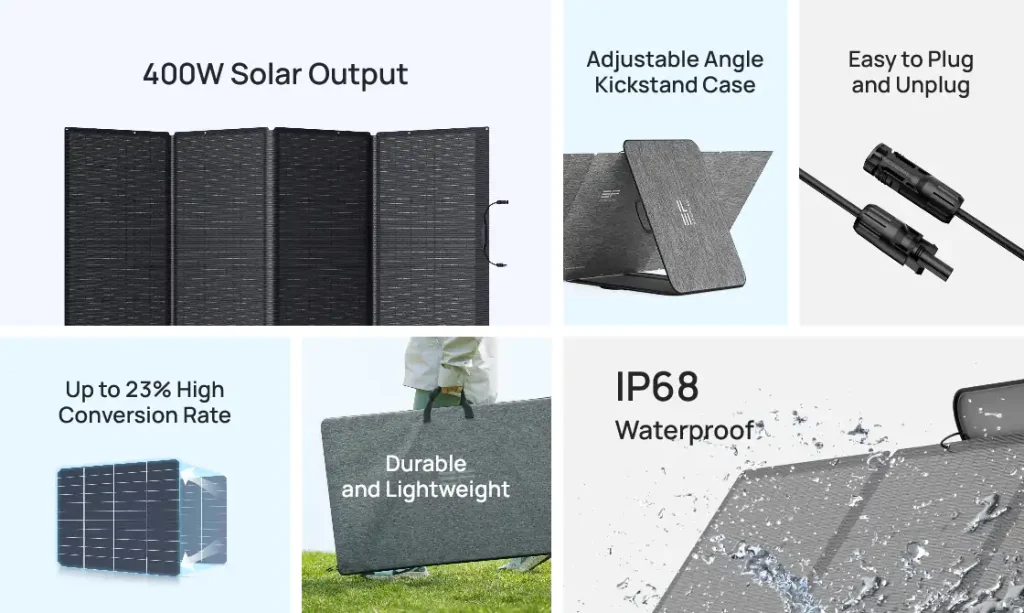 400W Solar Output

Adjustable Angle Kickstand Case

Easy to Plug and Unplug

Up to 23% High Conversion Rate

Durable and Lightweight

IP68

Waterproof